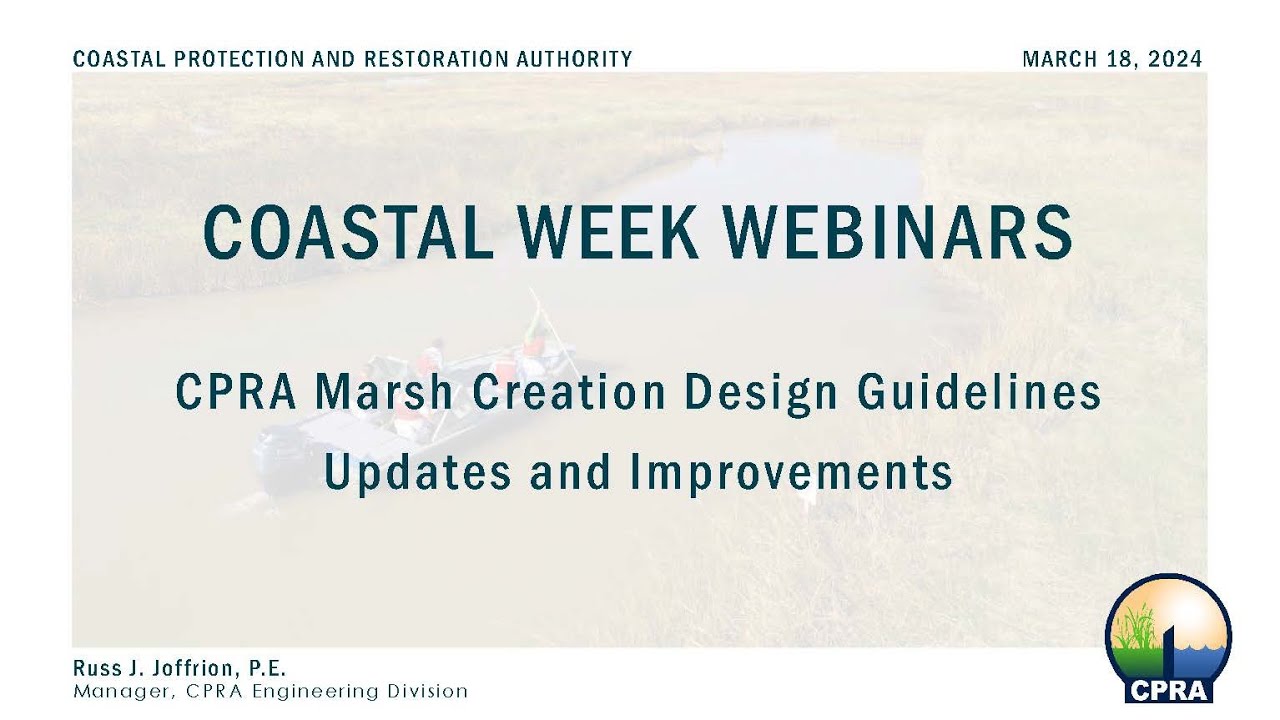 COASTAL PROTECTION AND RESTORATION AUTHORITY

MARCH 18, 2024

COASTAL WEEK WEBINARS

CPRA Marsh Creation Design Guidelines
Updates and Improvements

Russ J. Joffrion, P.E.
Manager, CPRA Engineering Division

CPRA